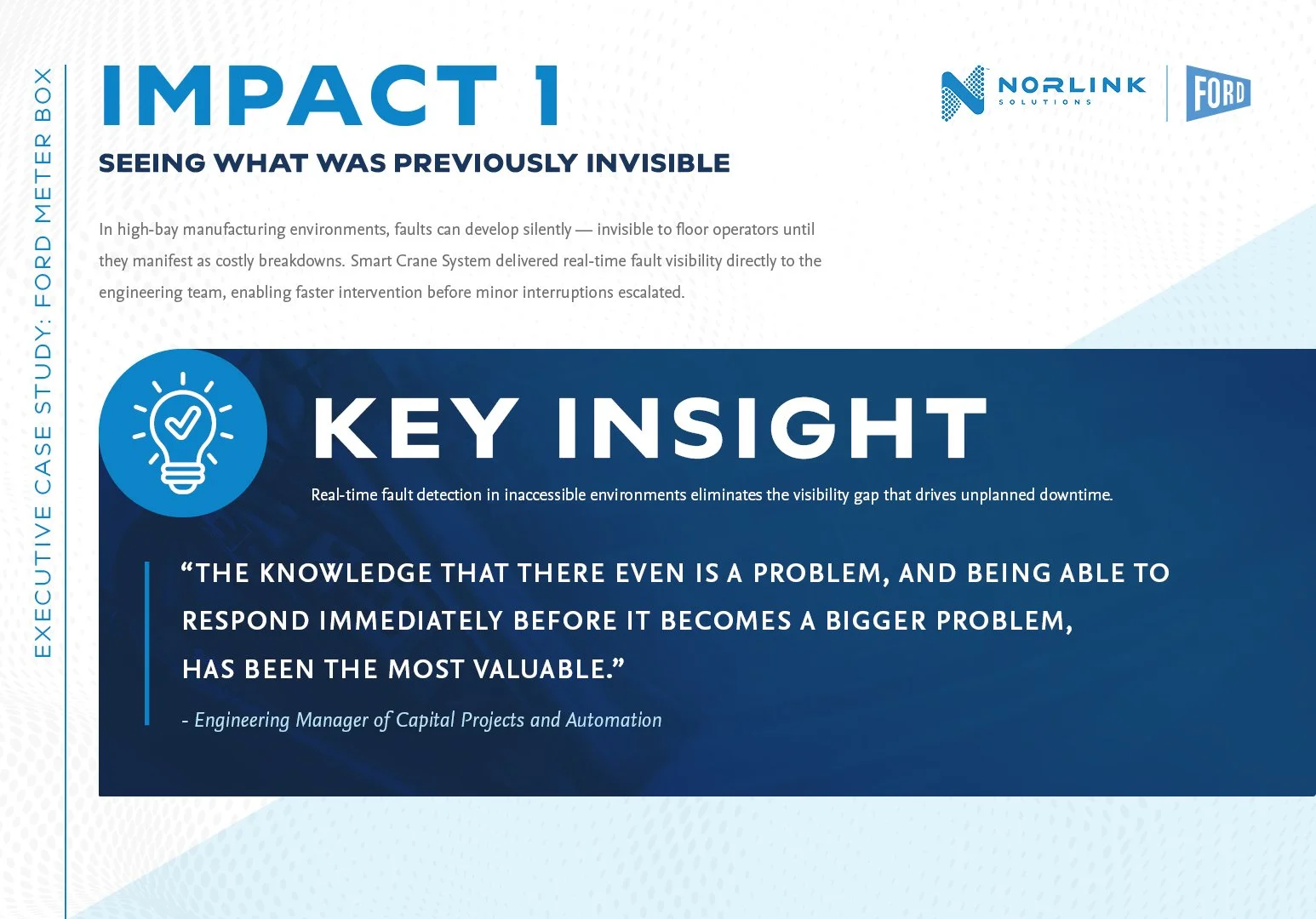 EXECUTIVE CASE STUDY: FORD METER BOX

IMPACT 1

SEEING WHAT WAS PREVIOUSLY INVISIBLE

NORLINK SOLUTIONS

FORD

In high-bay manufacturing environments, faults can develop silently — invisible to floor operators until they manifest as costly breakdowns. Smart Crane System delivered real-time fault visibility directly to the engineering team, enabling faster intervention before minor interruptions escalated.

KEY INSIGHT

Real-time fault detection in inaccessible environments eliminates the visibility gap that drives unplanned downtime.

“THE KNOWLEDGE THAT THERE EVEN IS A PROBLEM, AND BEING ABLE TO RESPOND IMMEDIATELY BEFORE IT BECOMES A BIGGER PROBLEM, HAS BEEN THE MOST VALUABLE.”

- Engineering Manager of Capital Projects and Automation